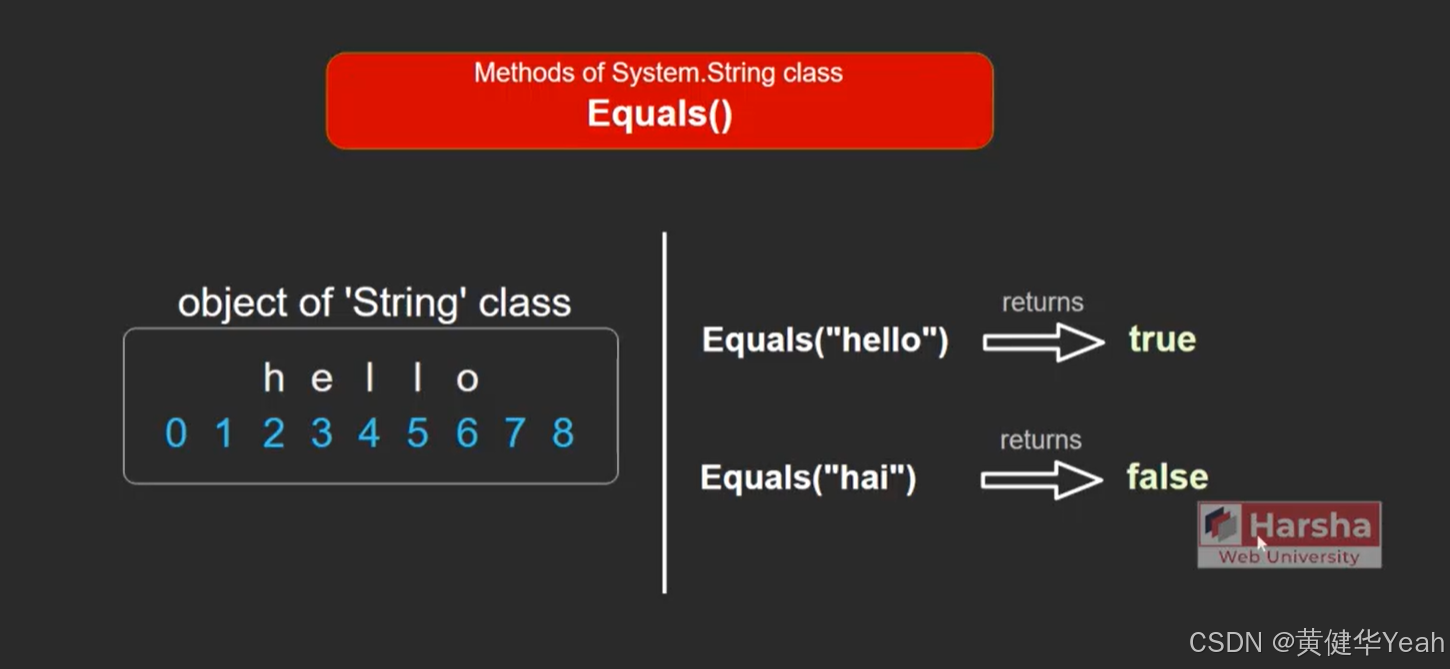 Methods of System.String class
Equals()

object of 'String' class

h e l l o
0 1 2 3 4 5 6 7 8

Equals("hello") returns true

Equals("hai") returns false

Harsha
Web University

CSDN @黄健华Yeah